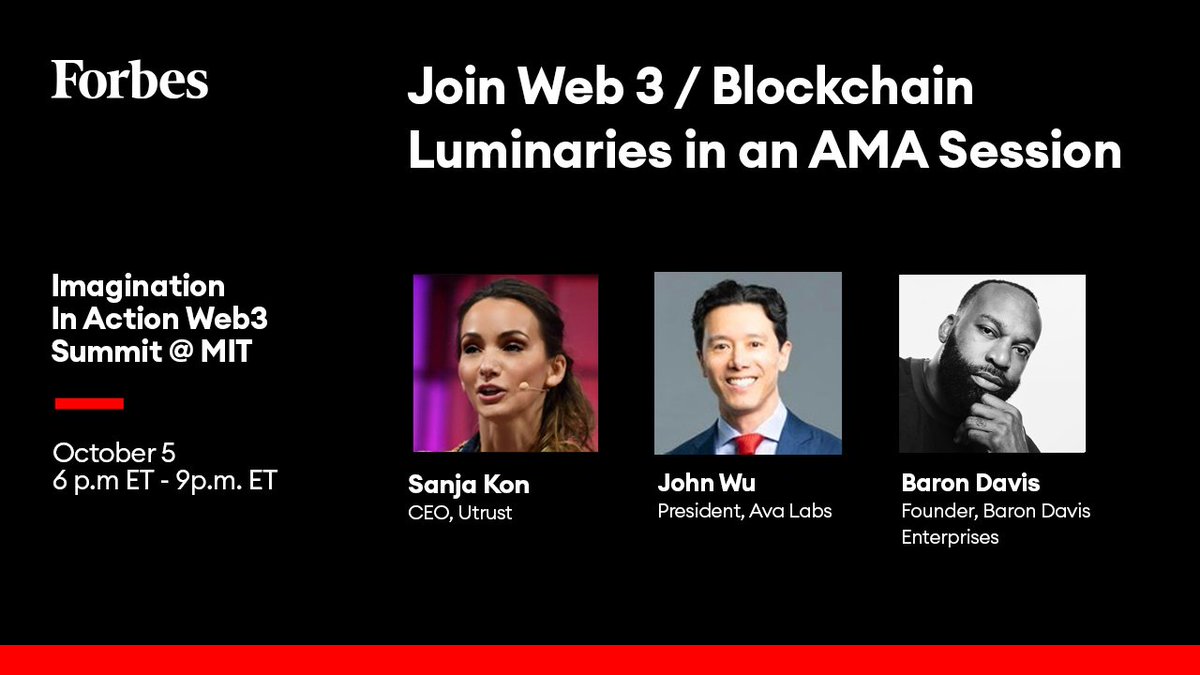 Forbes

Join Web 3 / Blockchain Luminaries in an AMA Session

Imagination
In Action Web3
Summit @ MIT

October 5
6 p.m ET - 9p.m. ET

Sanja Kon
CEO, Utrust

John Wu
President, Ava Labs

Baron Davis
Founder, Baron Davis Enterprises